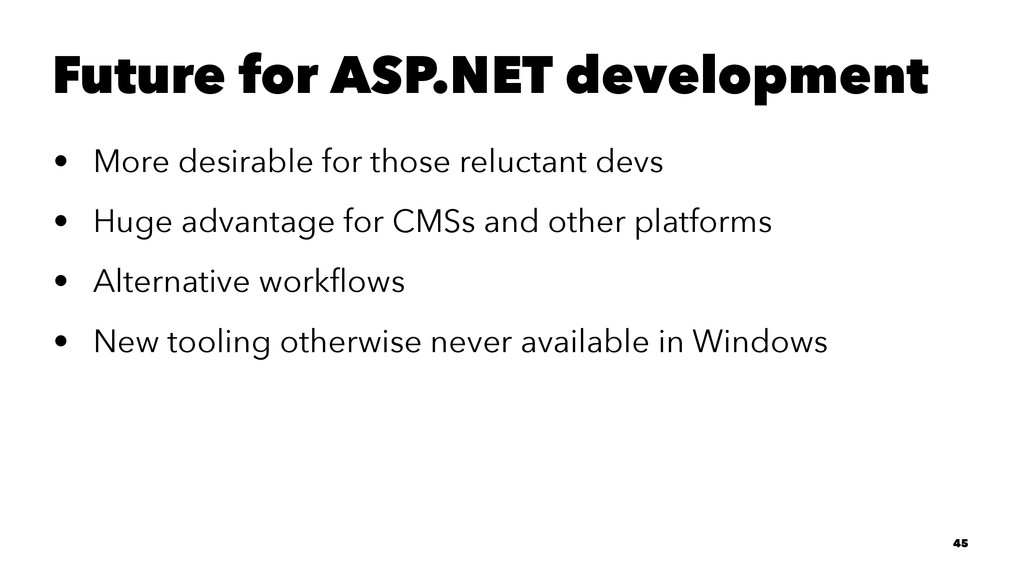 Future for ASP.NET development

• More desirable for those reluctant devs
• Huge advantage for CMSs and other platforms
• Alternative workflows
• New tooling otherwise never available in Windows

45